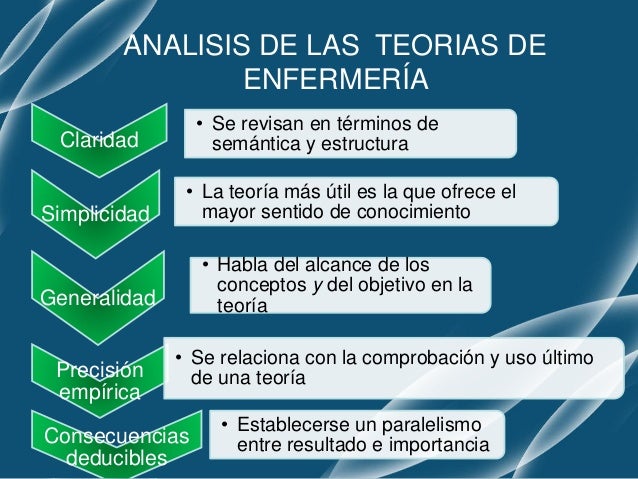 ANALISIS DE LAS TEORIAS DE ENFERMERÍA

Claridad

• Se revisan en términos de semántica y estructura

Simplicidad

• La teoría más útil es la que ofrece el mayor sentido de conocimiento

Generalidad

• Habla del alcance de los conceptos y del objetivo en la teoría

Precisión empírica

• Se relaciona con la comprobación y uso último de una teoría

Consecuencias deducibles

• Establecerse un paralelismo entre resultado e importancia